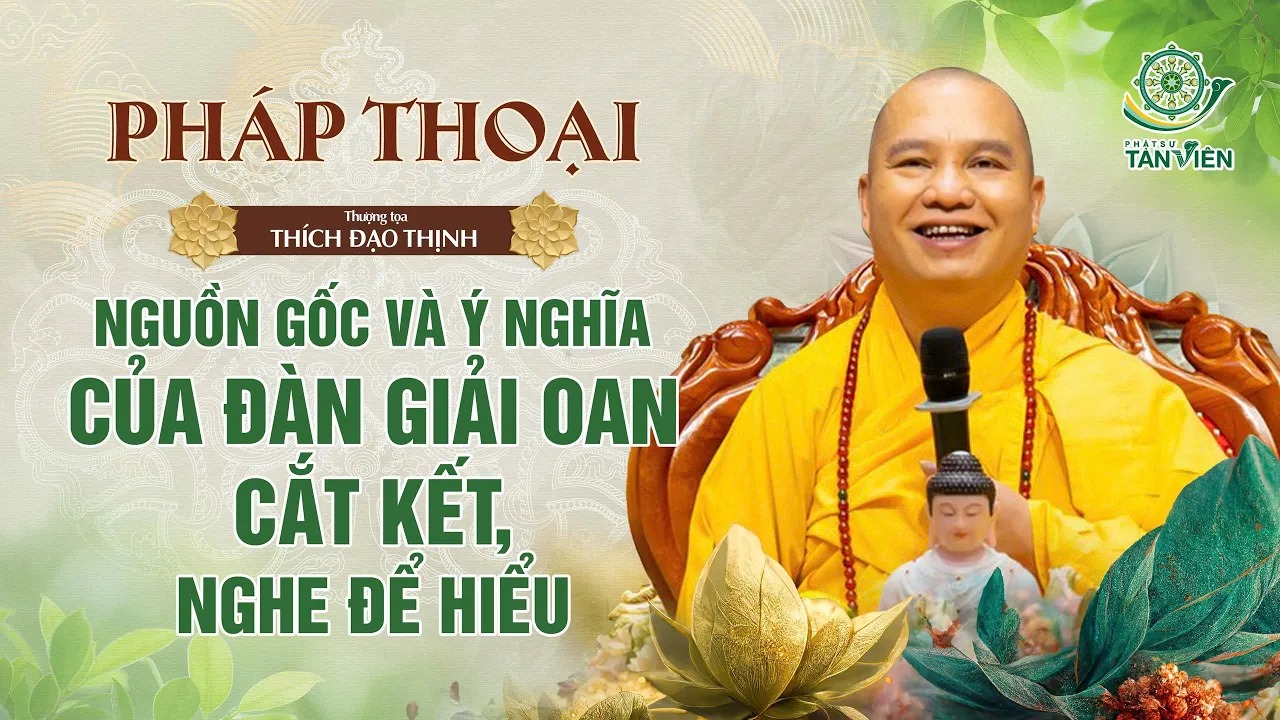 PHÁP THOẠI

Thượng tọa
THÍCH ĐẠO THỊNH

NGUỒN GỐC VÀ Ý NGHĨA CỦA ĐÀN GIẢI OAN CẮT KẾT, NGHE ĐỂ HIỂU

PHẬT SỰ
TẢN VIÊN